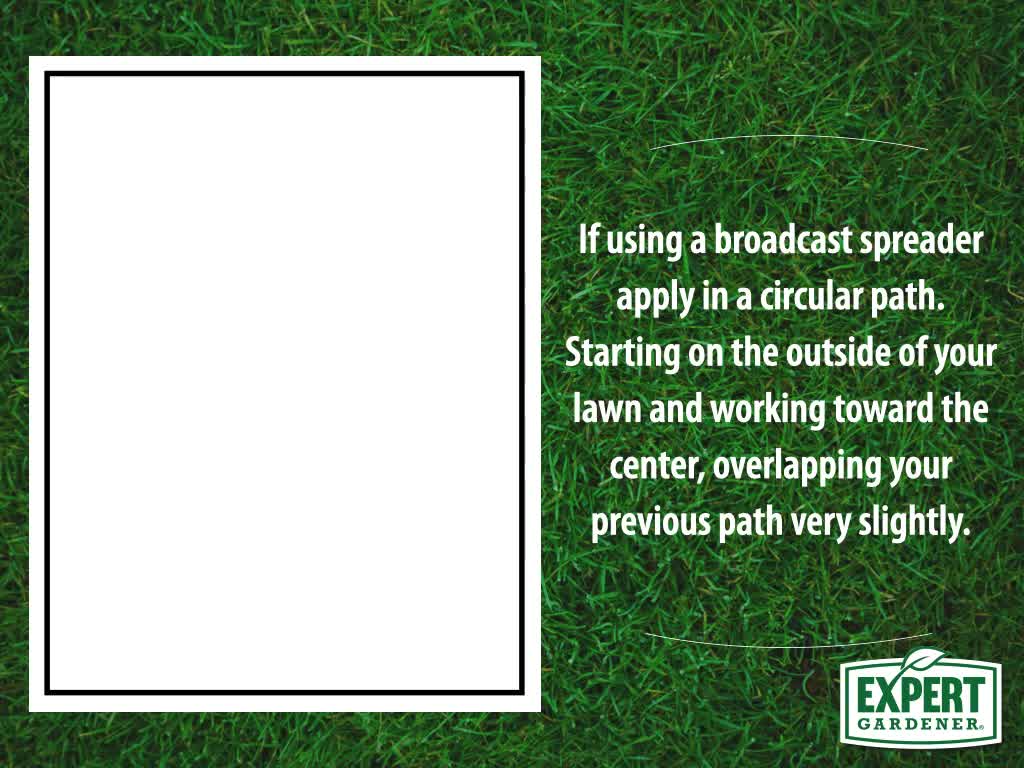 If using a broadcast spreader apply in a circular path. Starting on the outside of your lawn and working toward the center, overlapping your previous path very slightly.

EXPERT
GARDENER®